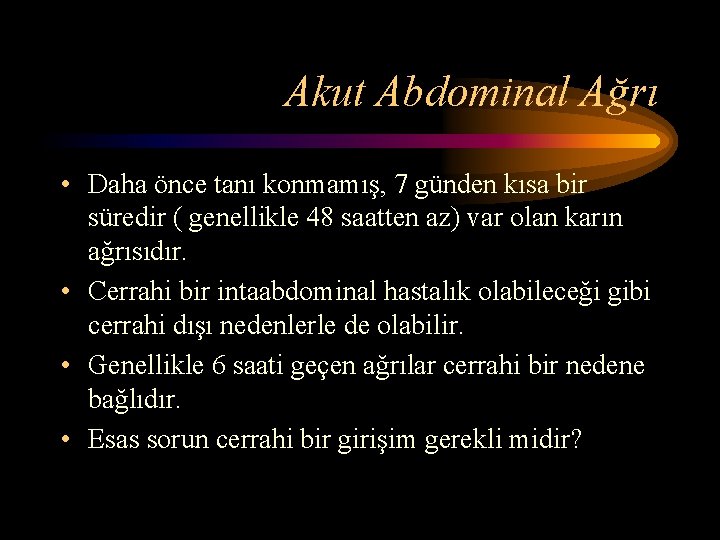 Akut Abdominal Ağrı

• Daha önce tanı konmamış, 7 günden kısa bir süredir ( genellikle 48 saatten az) var olan karın ağrısıdır.

• Cerrahi bir intaabdominal hastalık olabileceği gibi cerrahi dışı nedenlerle de olabilir.

• Genellikle 6 saati geçen ağrılar cerrahi bir nedene bağlıdır.

• Esas sorun cerrahi bir girişim gerekli midir?